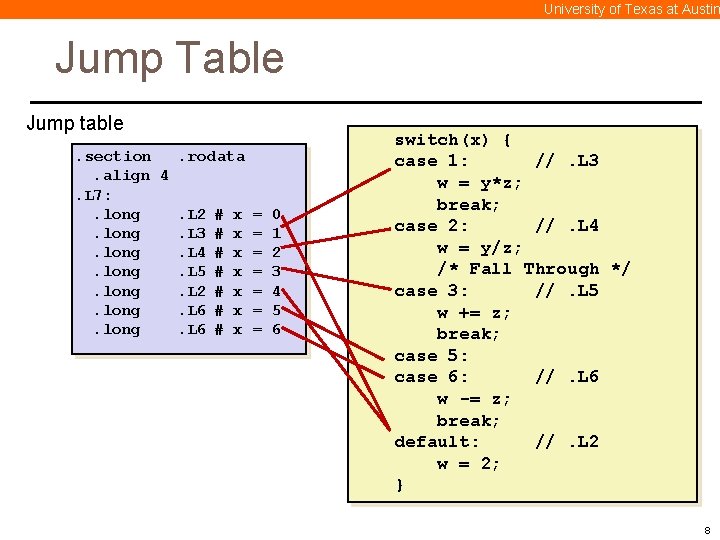 University of Texas at Austin

Jump Table

Jump table

.section .rodata
  .align 4
.L7:
  .long .L2 # x = 0
  .long .L3 # x = 1
  .long .L4 # x = 2
  .long .L5 # x = 3
  .long .L2 # x = 4
  .long .L6 # x = 5
  .long .L6 # x = 6

switch(x) {
case 1:      // .L3
    w = y*z;
    break;
case 2:      // .L4
    w = y/z;
    /* Fall Through */
case 3:      // .L5
    w += z;
    break;
case 5:
case 6:      // .L6
    w -= z;
    break;
default:     // .L2
    w = 2;
}

8